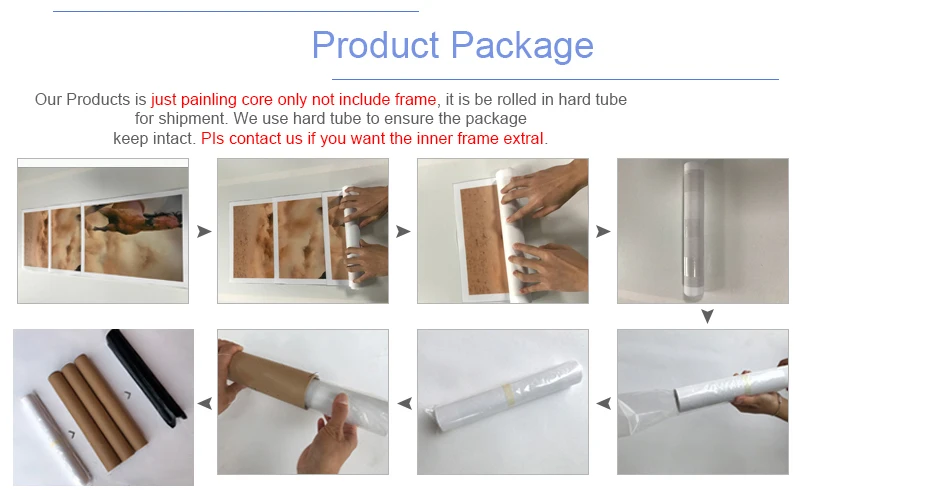 Product Package

Our Products is just painling core only not include frame, it is be rolled in hard tube for shipment. We use hard tube to ensure the package keep intact. Pls contact us if you want the inner frame extral.